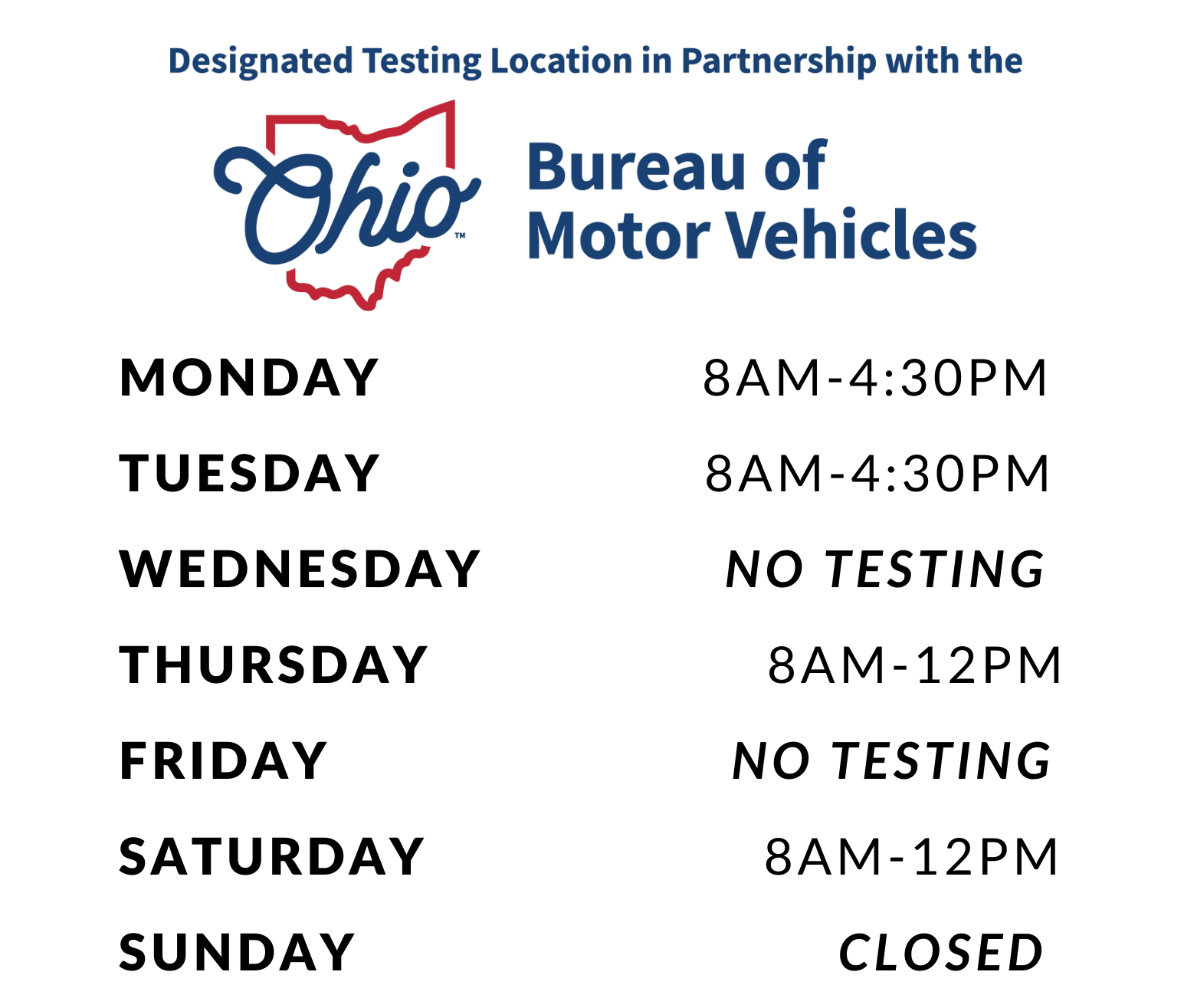 Designated Testing Location in Partnership with the

Ohio™ Bureau of Motor Vehicles

| | |
|---|---|
| MONDAY | 8AM-4:30PM |
| TUESDAY | 8AM-4:30PM |
| WEDNESDAY | NO TESTING |
| THURSDAY | 8AM-12PM |
| FRIDAY | NO TESTING |
| SATURDAY | 8AM-12PM |
| SUNDAY | CLOSED |